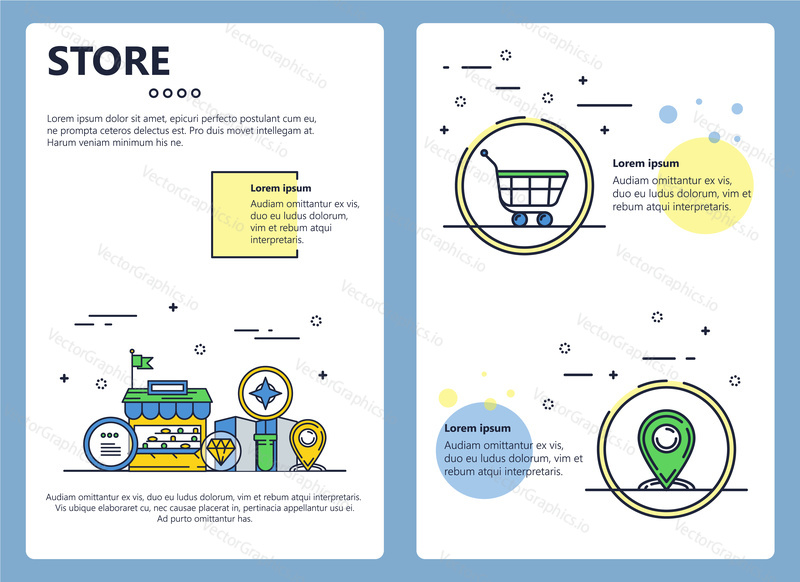 STORE

Lorem ipsum dolor sit amet, epicuri perfecto postulant cum eu, ne prompta ceteros delectus est. Pro duis movet intellegam at. Harum veniam minimum his ne.

Lorem ipsum
Audiam omittantur ex vis, duo eu ludus dolorum, vim et rebum atqui interpretaris.

Audiam omittantur ex vis, duo eu ludus dolorum, vim et rebum atqui interpretaris. Vis ubique elaboraret cu, nec causae placerat in, pertinacia appellantur usu ei. Ad purto omittantur has.

Lorem ipsum
Audiam omittantur ex vis, duo eu ludus dolorum, vim et rebum atqui interpretaris.

Lorem ipsum
Audiam omittantur ex vis, duo eu ludus dolorum, vim et rebum atqui interpretaris.

VectorGraphics.io